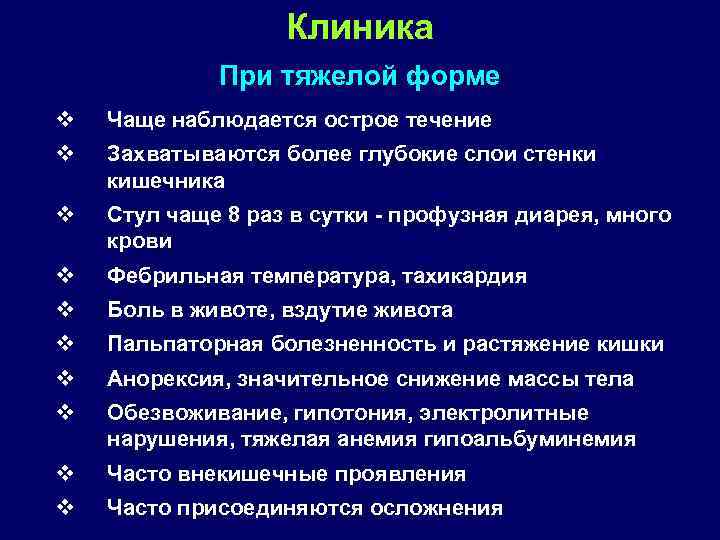 Клиника

При тяжелой форме

❖ Чаще наблюдается острое течение
❖ Захватываются более глубокие слои стенки кишечника
❖ Стул чаще 8 раз в сутки - профузная диарея, много крови
❖ Фебрильная температура, тахикардия
❖ Боль в животе, вздутие живота
❖ Пальпаторная болезненность и растяжение кишки
❖ Анорексия, значительное снижение массы тела
❖ Обезвоживание, гипотония, электролитные нарушения, тяжелая анемия гипоальбуминемия
❖ Часто внекишечные проявления
❖ Часто присоединяются осложнения